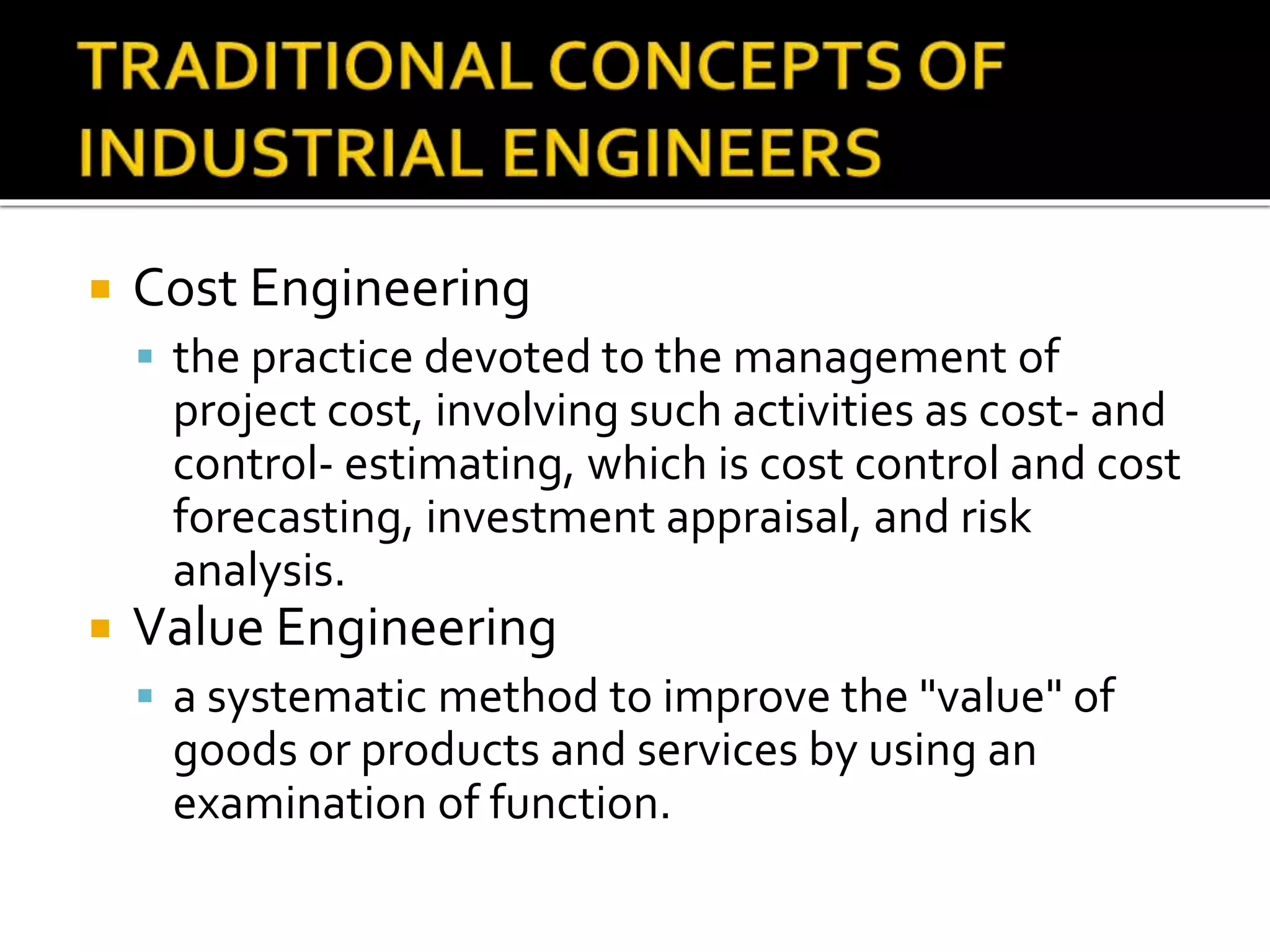 TRADITIONAL CONCEPTS OF INDUSTRIAL ENGINEERS

Cost Engineering

the practice devoted to the management of project cost, involving such activities as cost- and control- estimating, which is cost control and cost forecasting, investment appraisal, and risk analysis.

Value Engineering

a systematic method to improve the "value" of goods or products and services by using an examination of function.